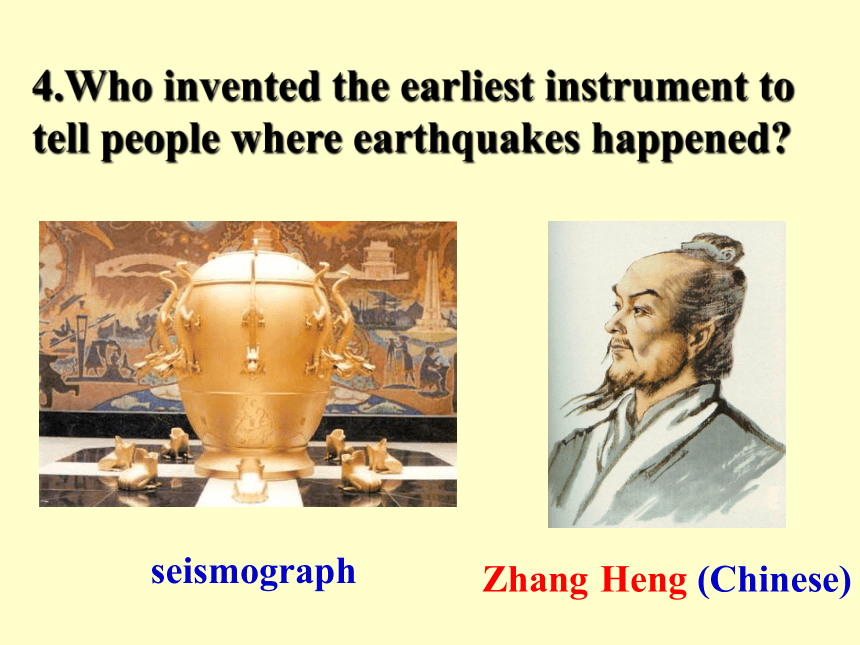 4.Who invented the earliest instrument to tell people where earthquakes happened?

seismograph

Zhang Heng (Chinese)